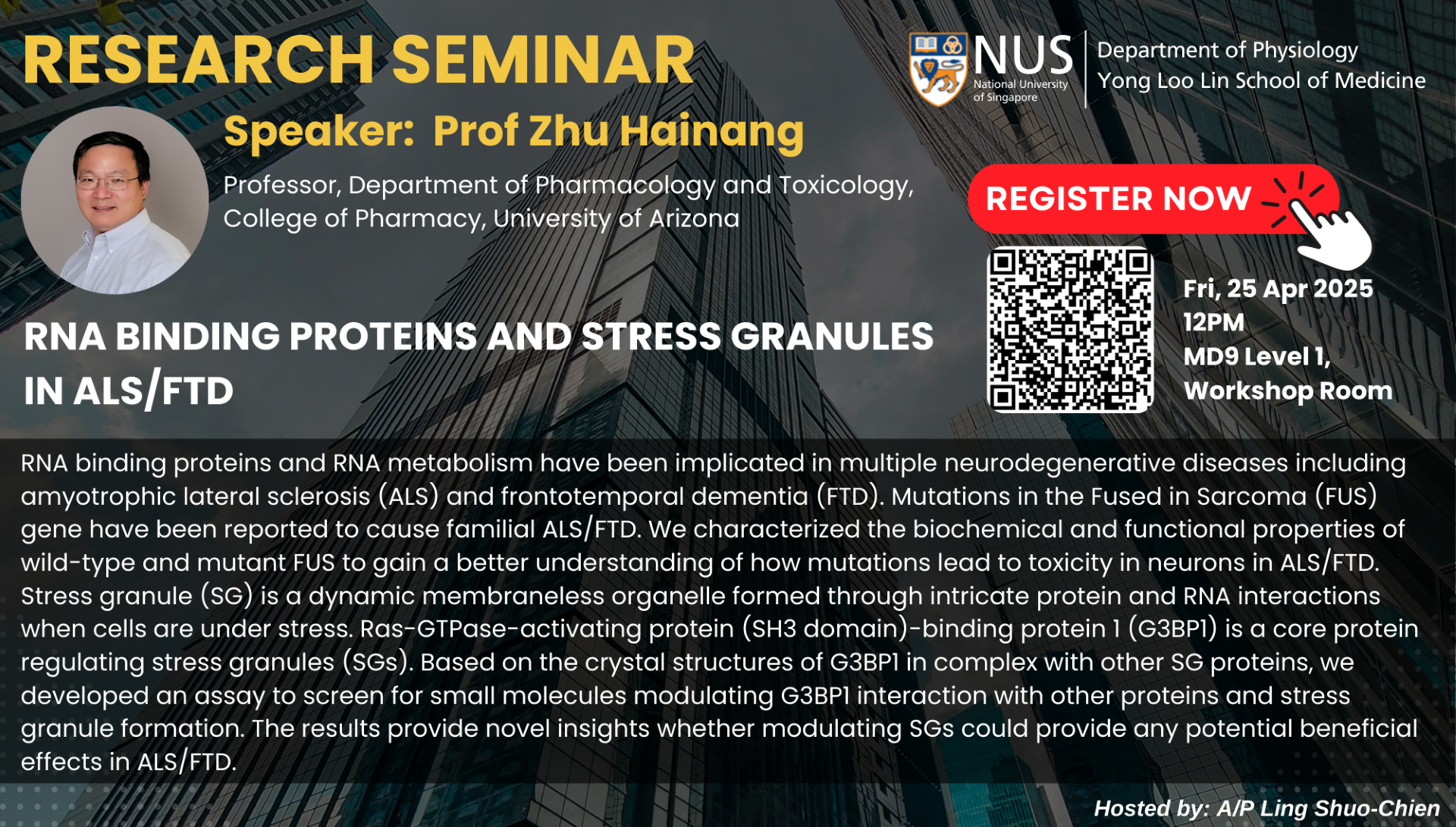 RESEARCH SEMINAR

NUS National University of Singapore

Department of Physiology
Yong Loo Lin School of Medicine

Speaker: Prof Zhu Hainang

Professor, Department of Pharmacology and Toxicology, College of Pharmacy, University of Arizona

REGISTER NOW

Fri, 25 Apr 2025
12PM
MD9 Level 1,
Workshop Room

RNA BINDING PROTEINS AND STRESS GRANULES IN ALS/FTD

RNA binding proteins and RNA metabolism have been implicated in multiple neurodegenerative diseases including amyotrophic lateral sclerosis (ALS) and frontotemporal dementia (FTD). Mutations in the Fused in Sarcoma (FUS) gene have been reported to cause familial ALS/FTD. We characterized the biochemical and functional properties of wild-type and mutant FUS to gain a better understanding of how mutations lead to toxicity in neurons in ALS/FTD. Stress granule (SG) is a dynamic membraneless organelle formed through intricate protein and RNA interactions when cells are under stress. Ras-GTPase-activating protein (SH3 domain)-binding protein 1 (G3BP1) is a core protein regulating stress granules (SGs). Based on the crystal structures of G3BP1 in complex with other SG proteins, we developed an assay to screen for small molecules modulating G3BP1 interaction with other proteins and stress granule formation. The results provide novel insights whether modulating SGs could provide any potential beneficial effects in ALS/FTD.

Hosted by: A/P Ling Shuo-Chien